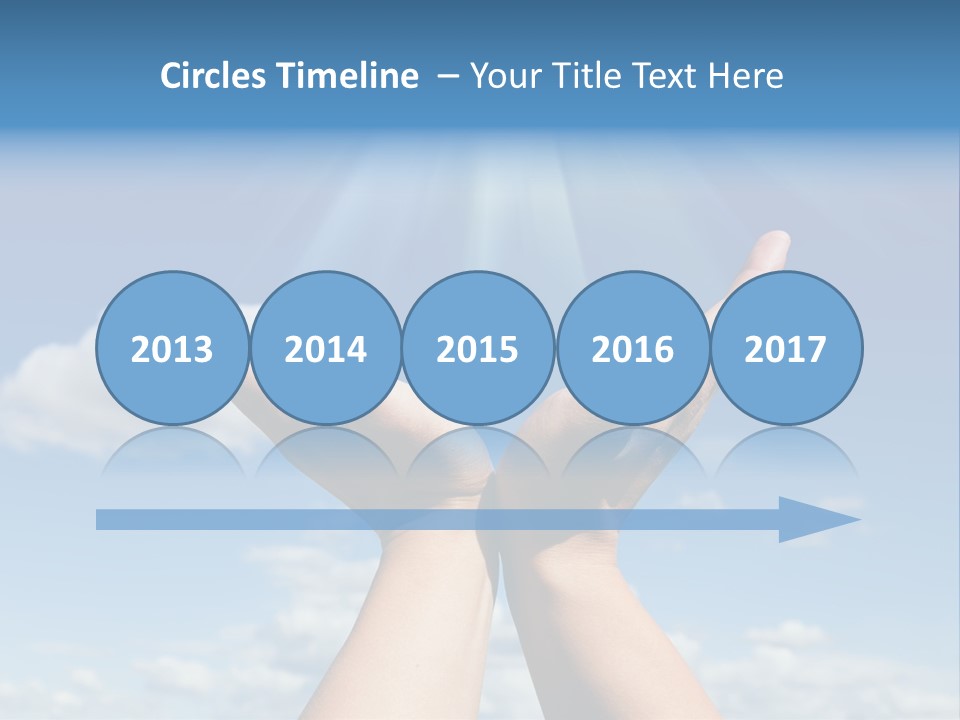 Circles Timeline – Your Title Text Here

2013 2014 2015 2016 2017